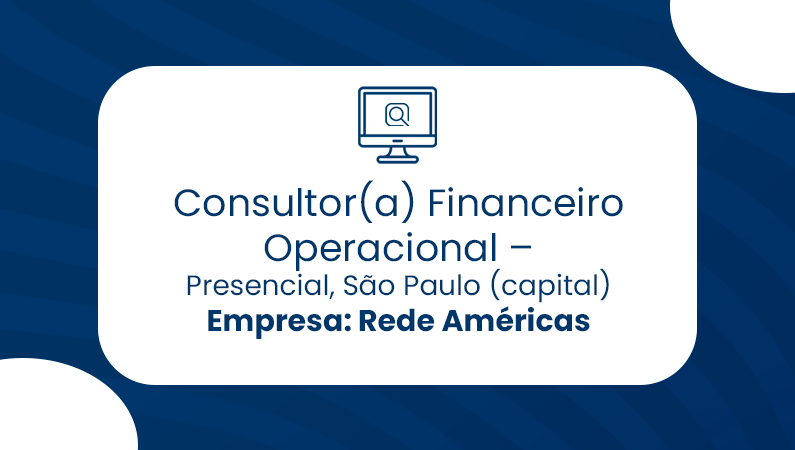 Consultor(a) Financeiro Operacional –
Presencial, São Paulo (capital)
Empresa: Rede Américas